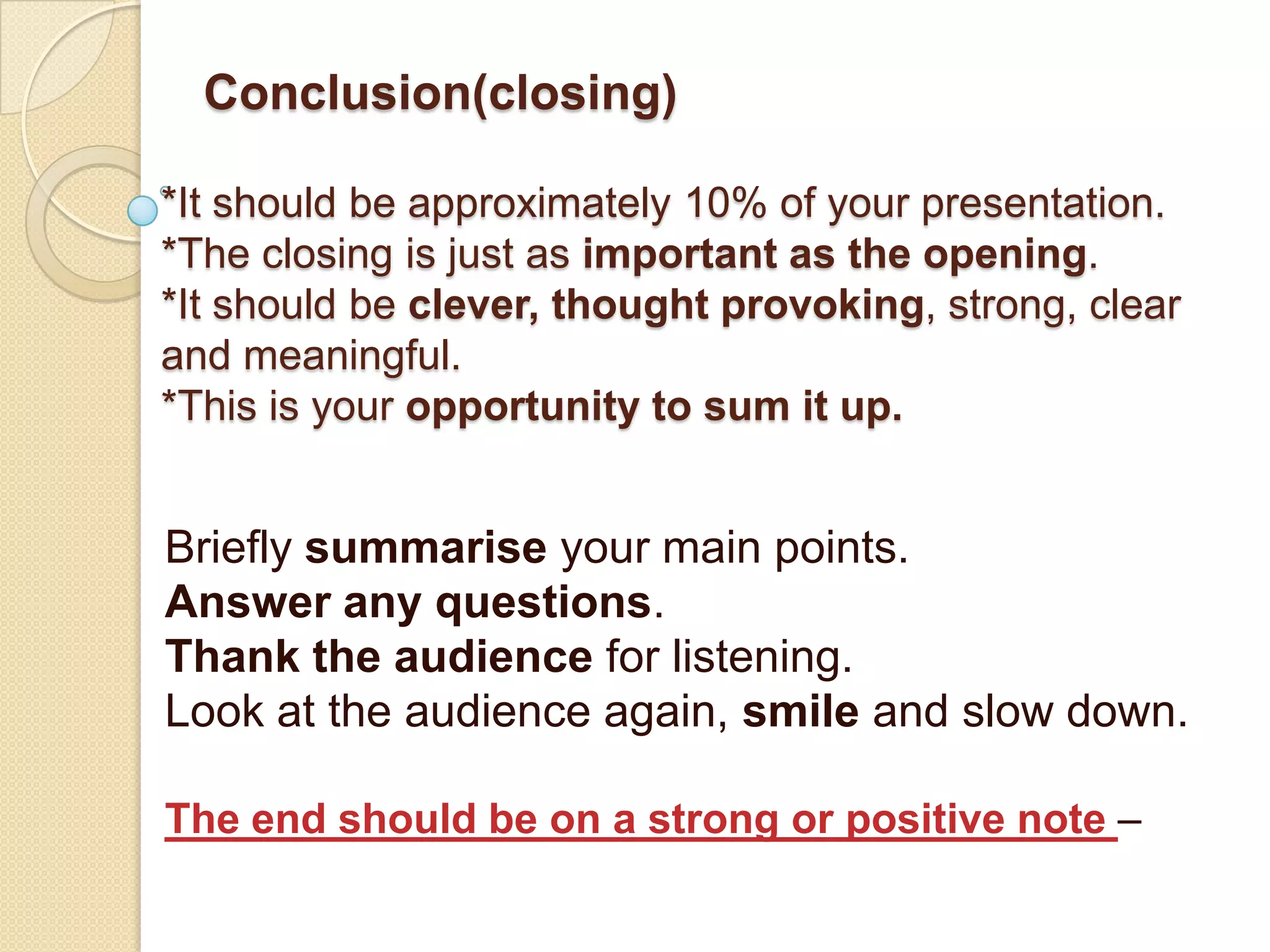 Conclusion(closing)

*It should be approximately 10% of your presentation.
*The closing is just as important as the opening.
*It should be clever, thought provoking, strong, clear and meaningful.
*This is your opportunity to sum it up.

Briefly summarise your main points.
Answer any questions.
Thank the audience for listening.
Look at the audience again, smile and slow down.

The end should be on a strong or positive note –